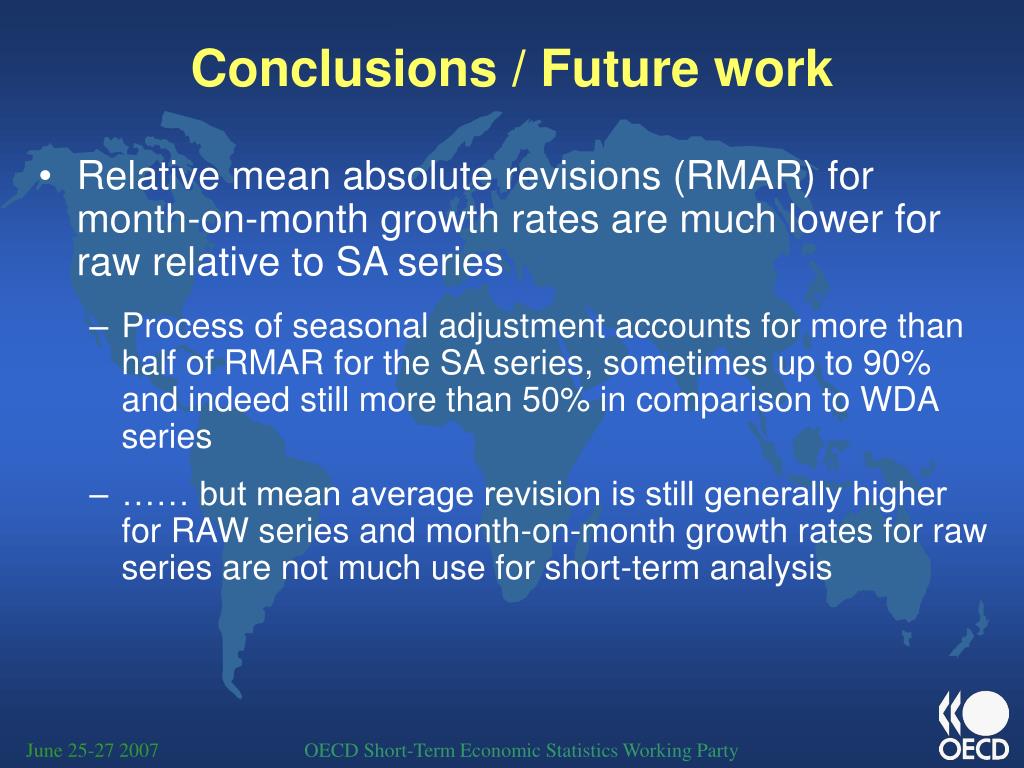 Conclusions / Future work

• Relative mean absolute revisions (RMAR) for month-on-month growth rates are much lower for raw relative to SA series

– Process of seasonal adjustment accounts for more than half of RMAR for the SA series, sometimes up to 90% and indeed still more than 50% in comparison to WDA series

– …… but mean average revision is still generally higher for RAW series and month-on-month growth rates for raw series are not much use for short-term analysis

June 25-27 2007

OECD Short-Term Economic Statistics Working Party

OECD